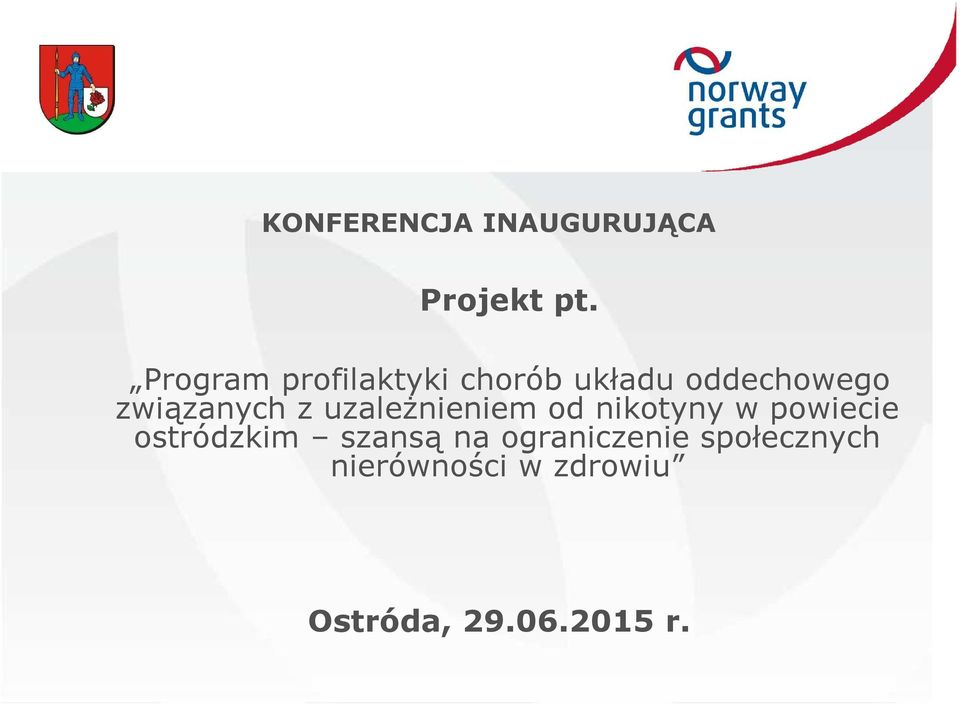 norway grants

KONFERENCJA INAUGURUJĄCA

Projekt pt.

„Program profilaktyki chorób układu oddechowego związanych z uzależnieniem od nikotyny w powiecie ostródzkim – szansą na ograniczenie społecznych nierówności w zdrowiu”

Ostróda, 29.06.2015 r.